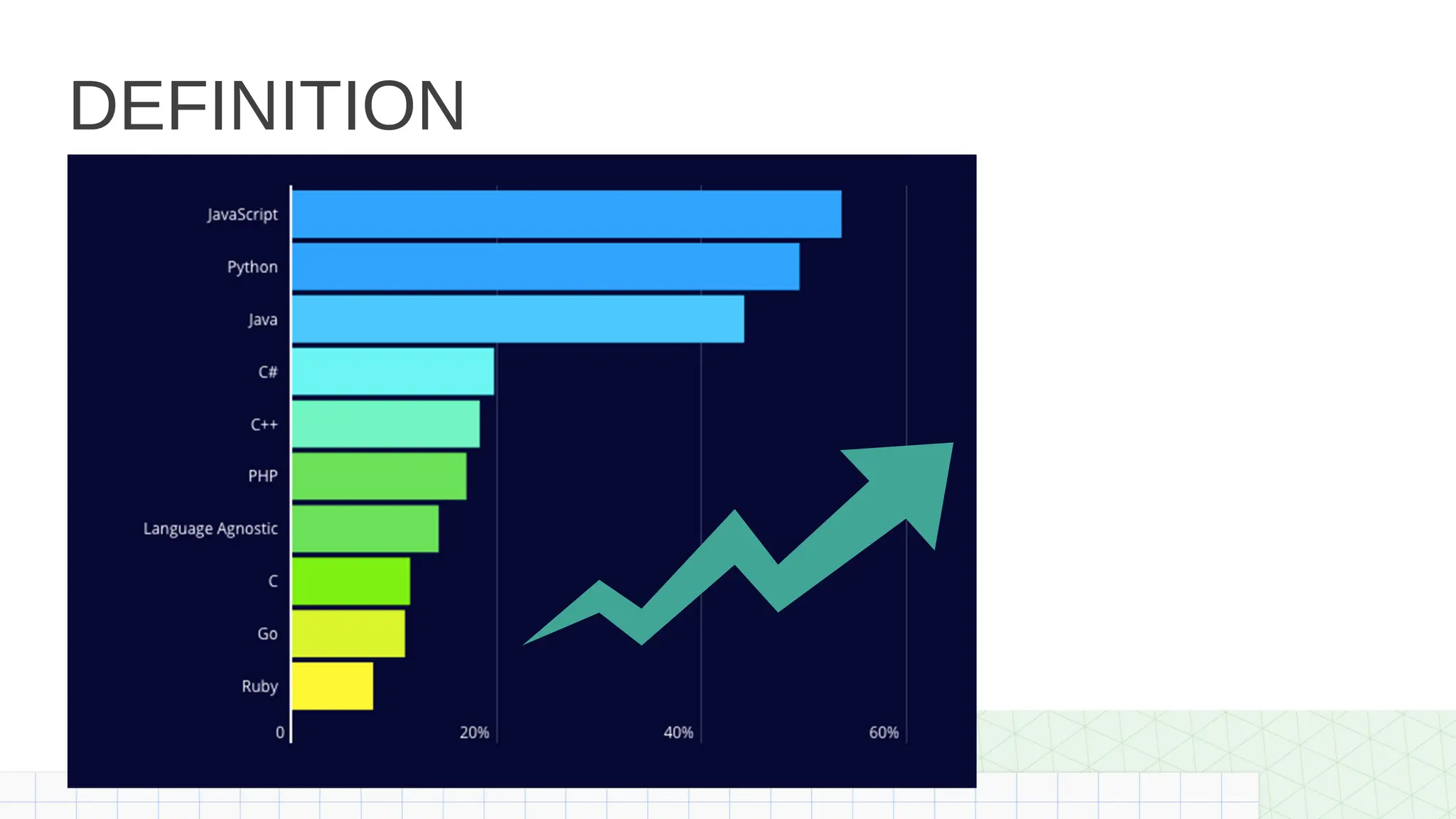 DEFINITION

JavaScript
Python
Java
C#
C++
PHP
Language Agnostic
C
Go
Ruby

0
20%
40%
60%